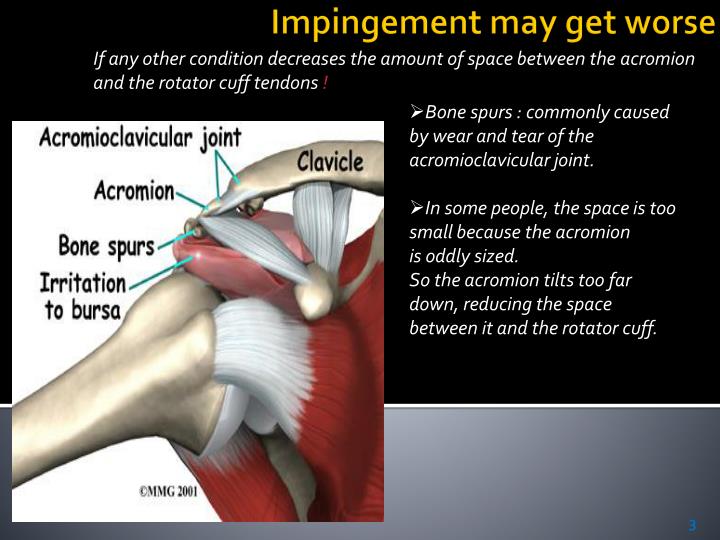 Impingement may get worse

If any other condition decreases the amount of space between the acromion and the rotator cuff tendons !

Acromioclavicular joint
Clavicle
Acromion
Bone spurs
Irritation to bursa
©MMG 2001

➢Bone spurs : commonly caused by wear and tear of the acromioclavicular joint.

➢In some people, the space is too small because the acromion is oddly sized.
So the acromion tilts too far down, reducing the space between it and the rotator cuff.

3